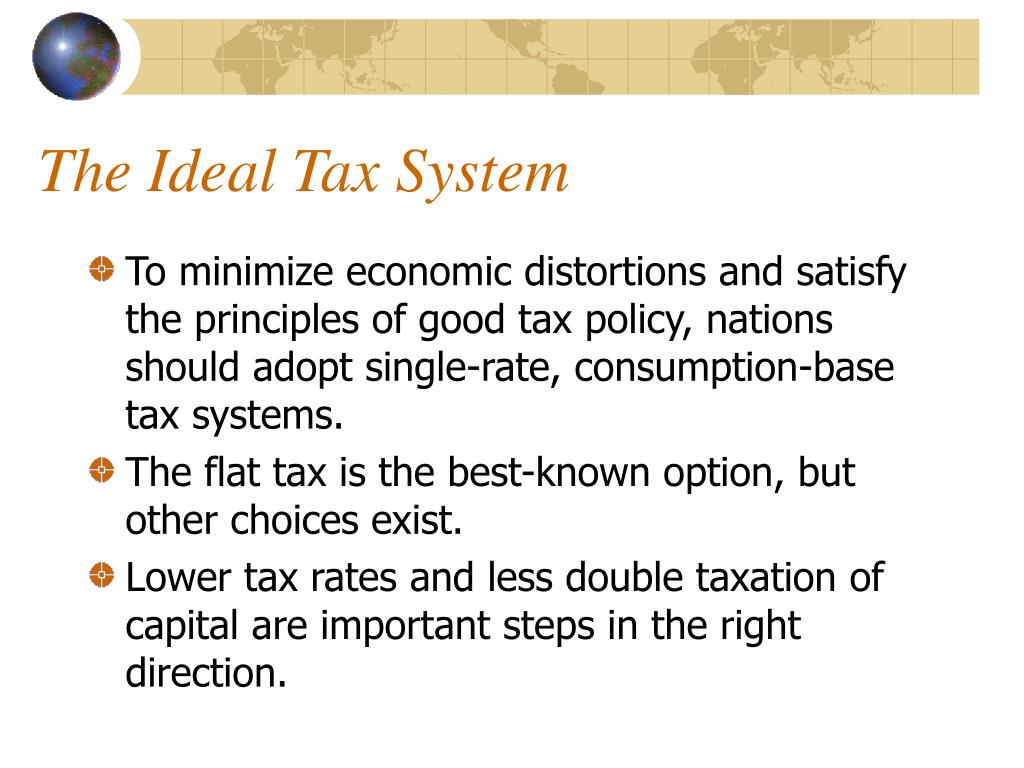 The Ideal Tax System

To minimize economic distortions and satisfy the principles of good tax policy, nations should adopt single-rate, consumption-base tax systems.

The flat tax is the best-known option, but other choices exist.

Lower tax rates and less double taxation of capital are important steps in the right direction.